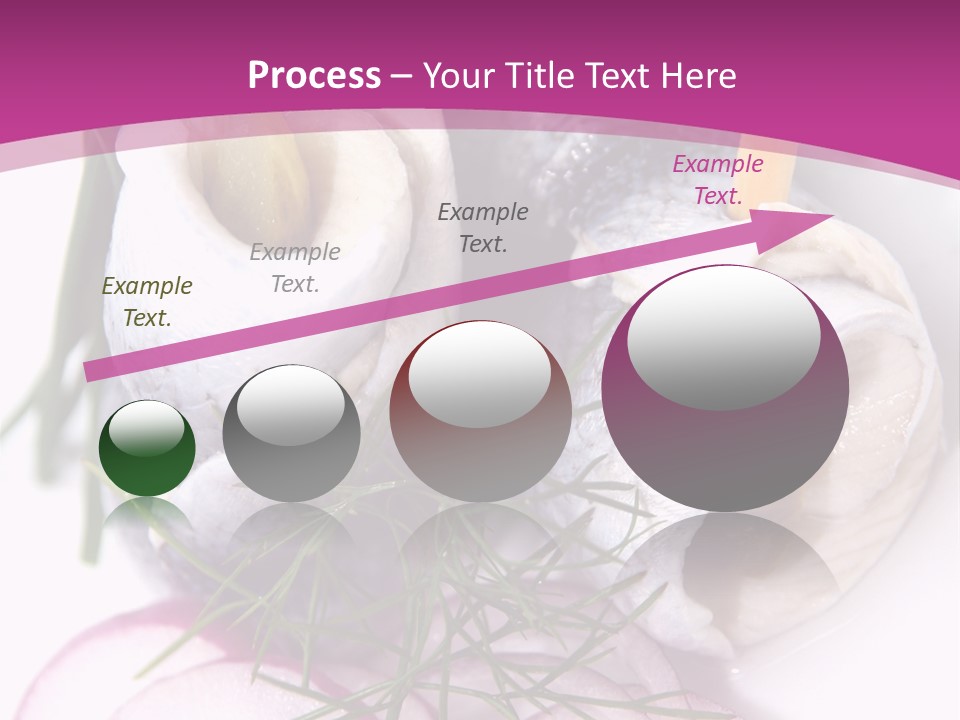 Process – Your Title Text Here

Example Text.

Example Text.

Example Text.

Example Text.